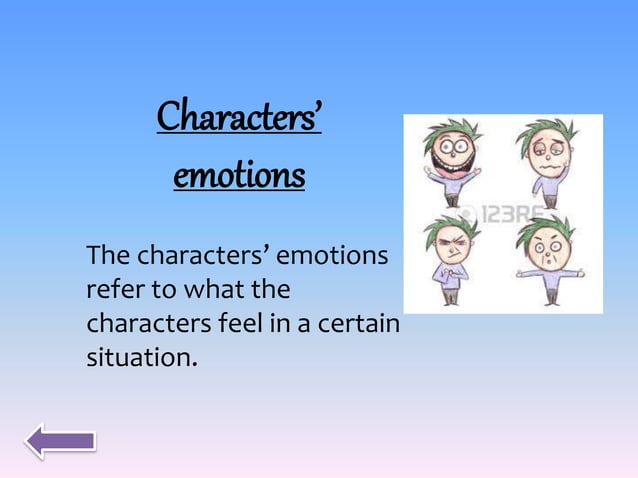 Characters' emotions

The characters' emotions refer to what the characters feel in a certain situation.

123RF